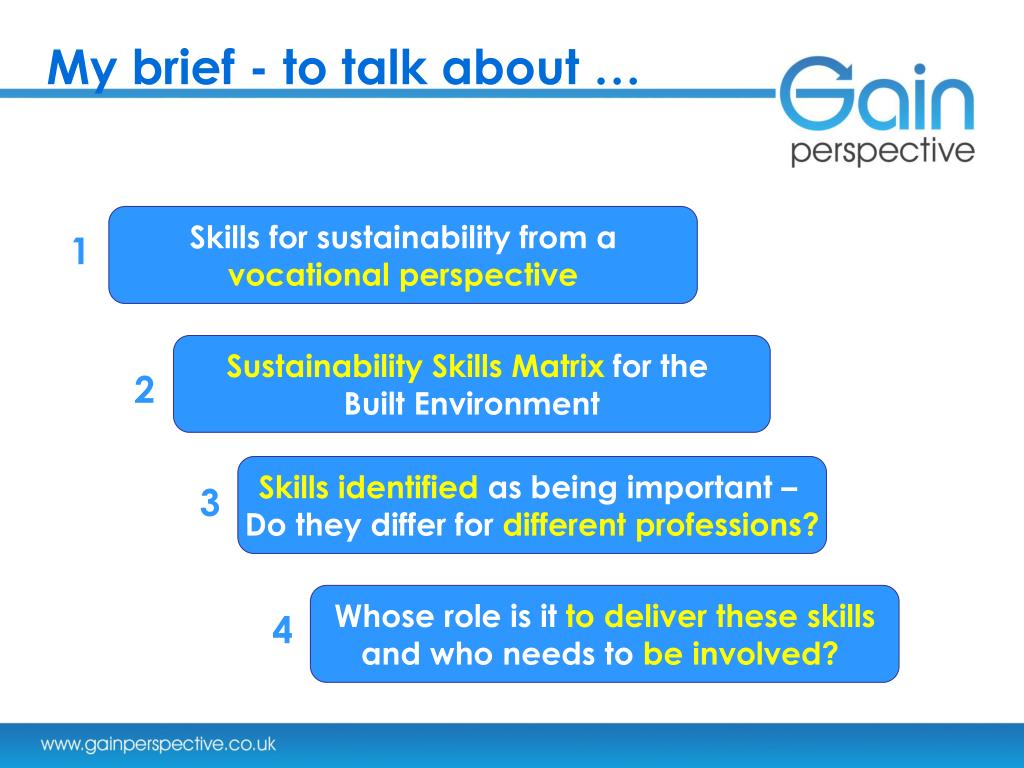 My brief - to talk about …

Gain
perspective

1

Skills for sustainability from a vocational perspective

2

Sustainability Skills Matrix for the Built Environment

3

Skills identified as being important – Do they differ for different professions?

4

Whose role is it to deliver these skills and who needs to be involved?

www.gainperspective.co.uk